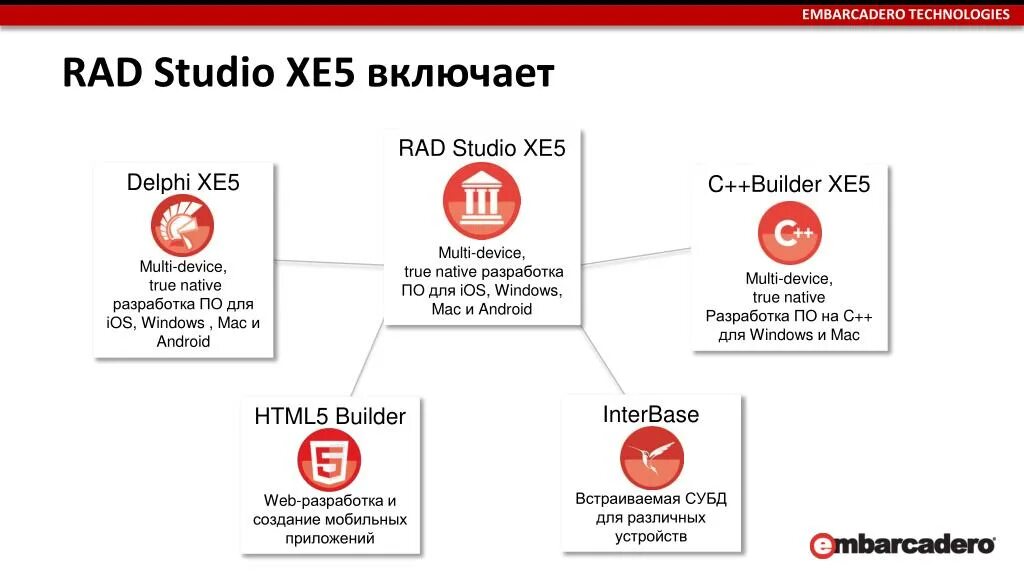 EMBARCADERO TECHNOLOGIES

RAD Studio XE5 включает

Delphi XE5

Multi-device, true native разработка ПО для iOS, Windows , Mac и Android

RAD Studio XE5

Multi-device, true native разработка ПО для iOS, Windows, Mac и Android

C++Builder XE5

C++

Multi-device, true native Разработка ПО на C++ для Windows и Mac

HTML5 Builder

5

Web-разработка и создание мобильных приложений

InterBase

Встраиваемая СУБД для различных устройств

embarcadero